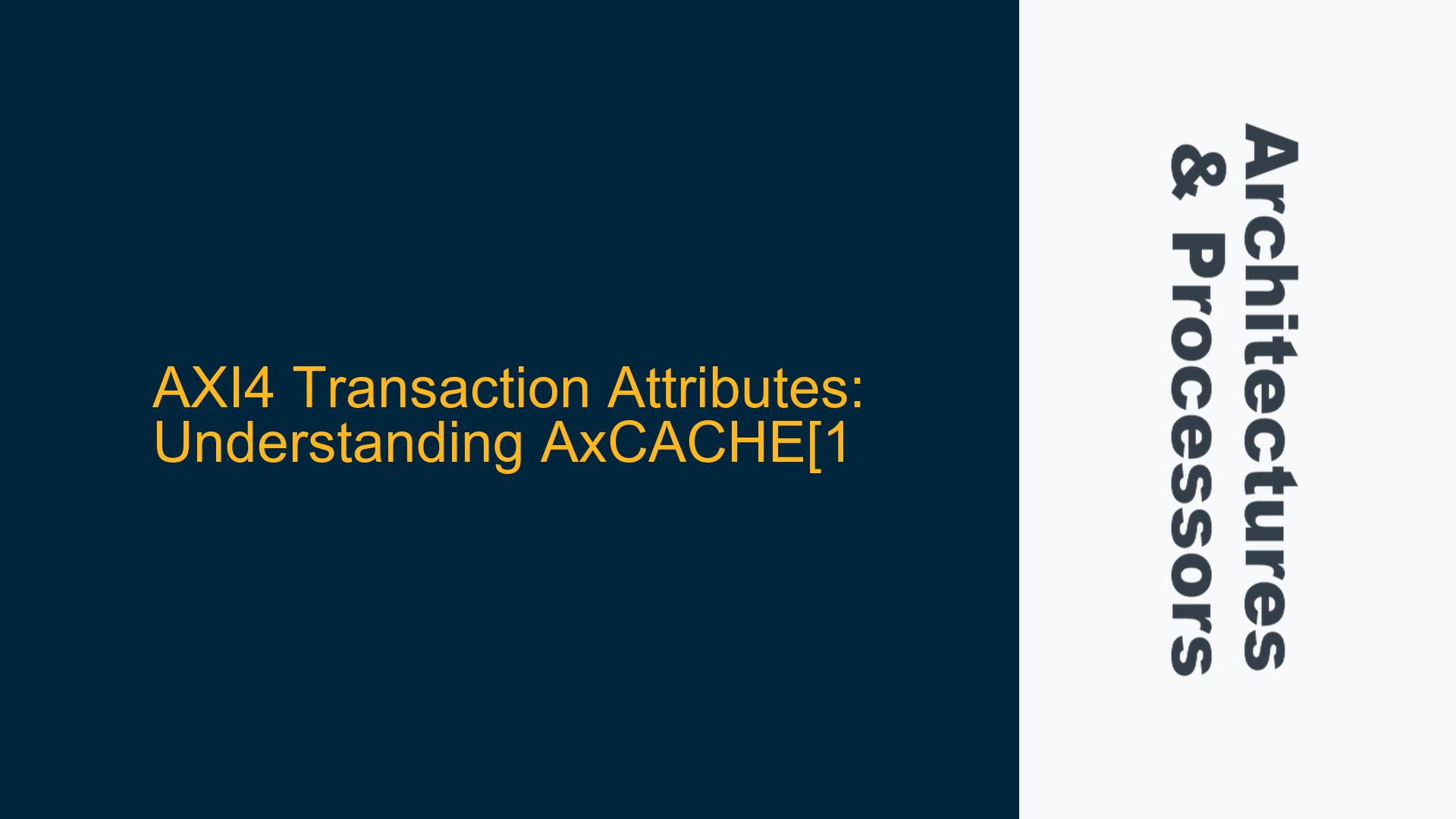 AXI4 Transaction Attributes: Understanding AxCACHE[1

Architectures & Processors